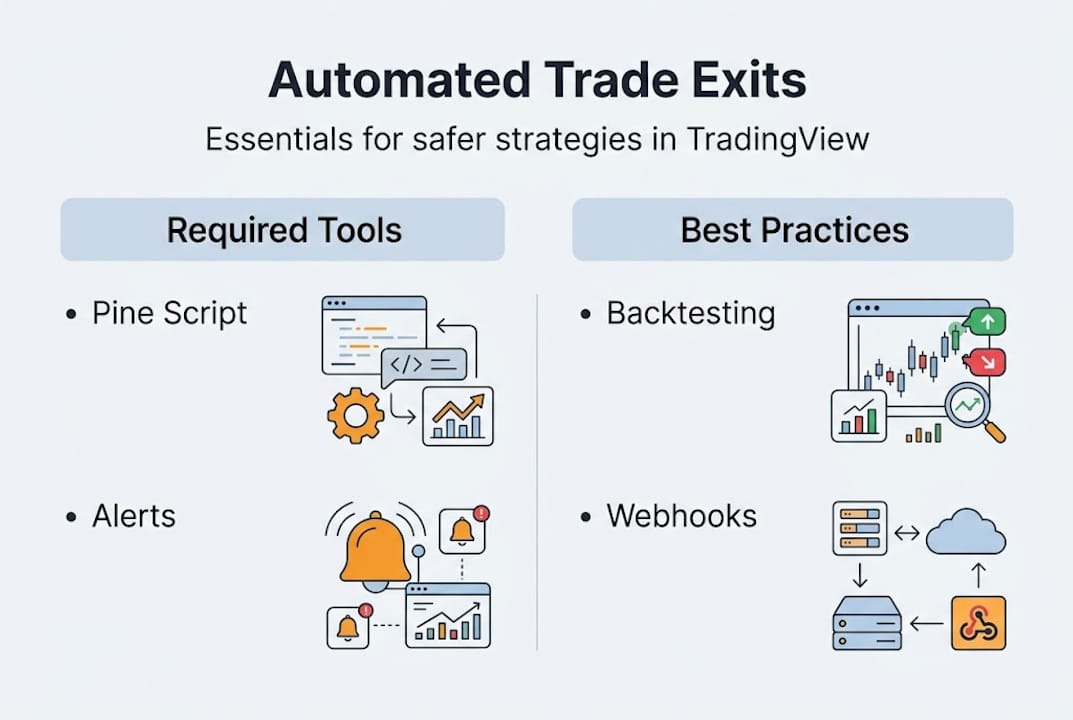 Automated Trade Exits

Essentials for safer strategies in TradingView

Required Tools

• Pine Script

• Alerts

Best Practices

• Backtesting

• Webhooks